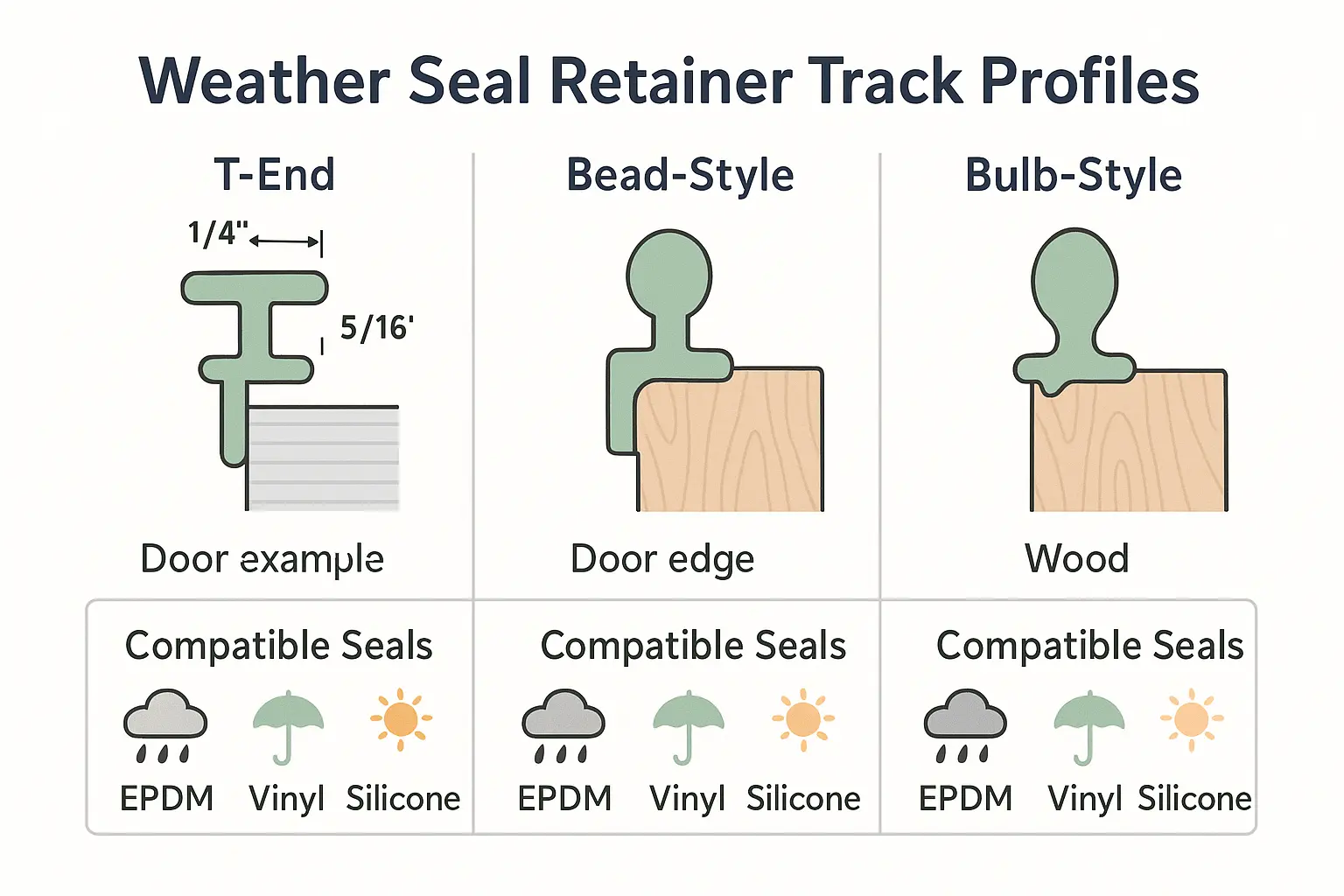 Weather Seal Retainer Track Profiles

T-End

1/4"

5/16'

Door example

Compatible Seals

EPDM Vinyl Silicone

Bead-Style

Door edge

Compatible Seals

EPDM Vinyl Silicone

Bulb-Style

Wood

Compatible Seals

EPDM Vinyl Silicone